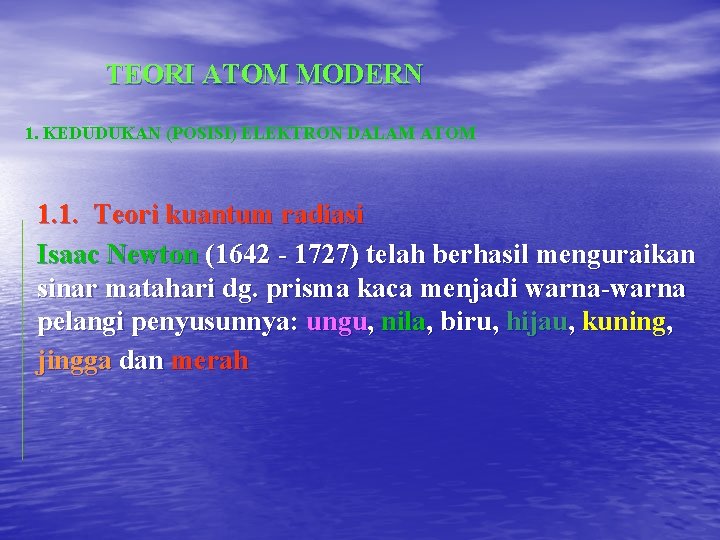 TEORI ATOM MODERN

1. KEDUDUKAN (POSISI) ELEKTRON DALAM ATOM

1.1. Teori kuantum radiasi

Isaac Newton (1642 - 1727) telah berhasil menguraikan sinar matahari dg. prisma kaca menjadi warna-warna pelangi penyusunnya: ungu, nila, biru, hijau, kuning, jingga dan merah